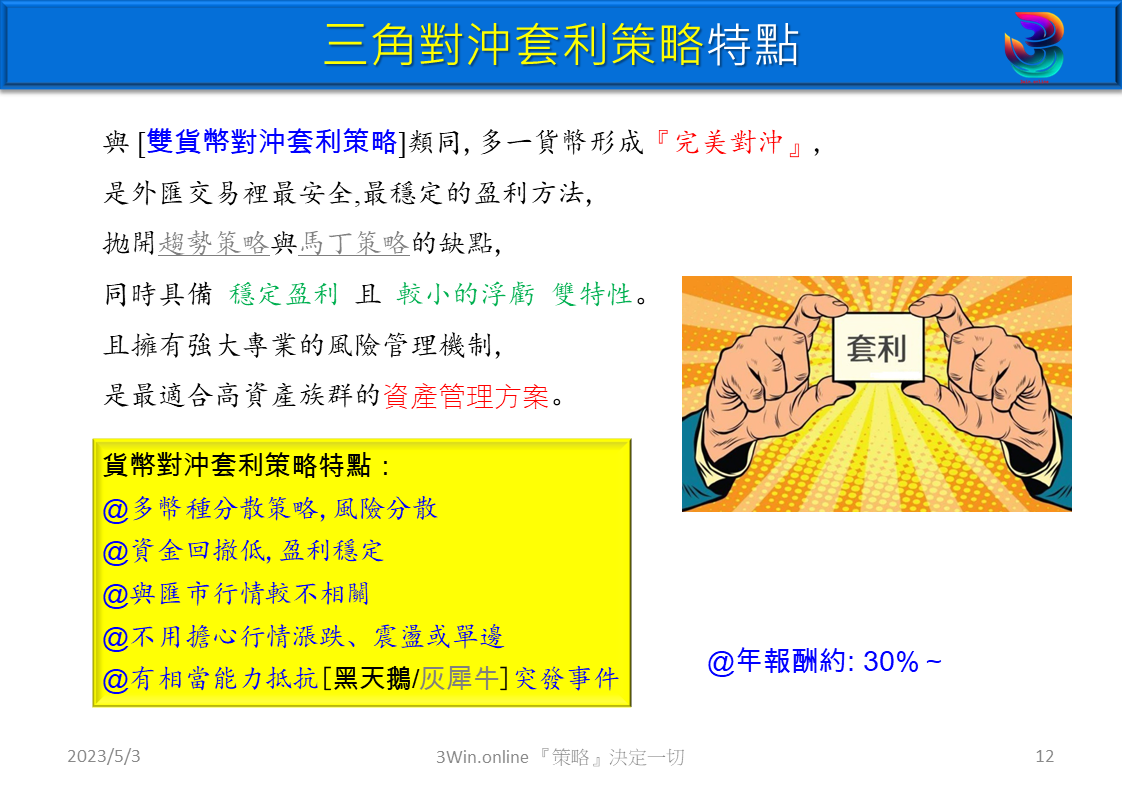 三角對沖套利策略特點

與 [雙貨幣對沖套利策略]類同, 多一貨幣形成『完美對沖』,
是外匯交易裡最安全,最穩定的盈利方法,
拋開趨勢策略與馬丁策略的缺點,
同時具備 穩定盈利 且 較小的浮虧 雙特性。
且擁有強大專業的風險管理機制,
是最適合高資產族群的資產管理方案。

套利

貨幣對沖套利策略特點:
@多幣種分散策略, 風險分散
@資金回撤低, 盈利穩定
@與匯市行情較不相關
@不用擔心行情漲跌、震盪或單邊
@有相當能力抵抗[黑天鵝/灰犀牛] 突發事件

@年報酬約: 30% ~

2023/5/3
3Win.online 『策略』決定一切
12